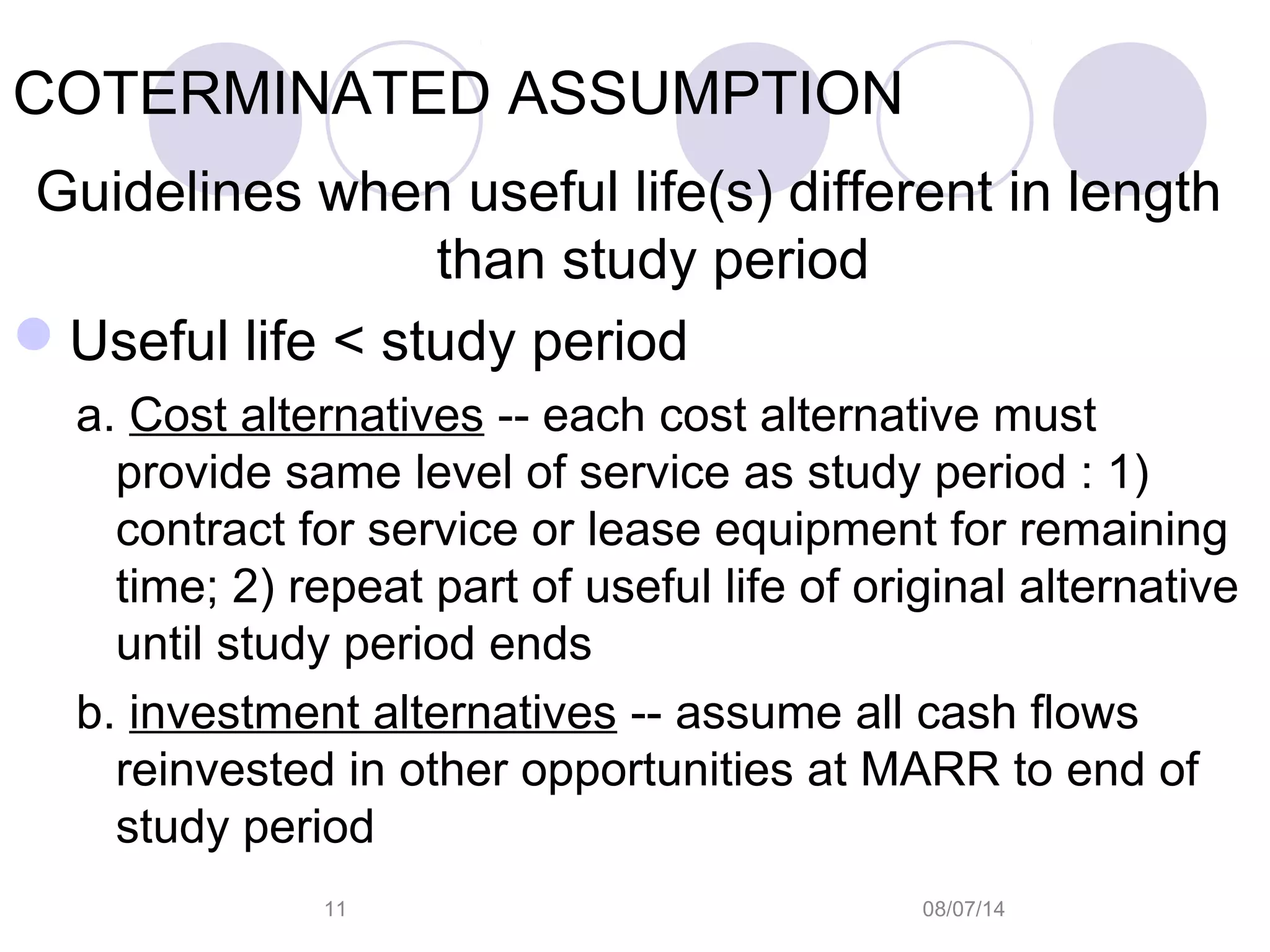 COTERMINATED ASSUMPTION

Guidelines when useful life(s) different in length than study period

Useful life < study period

a. Cost alternatives -- each cost alternative must provide same level of service as study period : 1) contract for service or lease equipment for remaining time; 2) repeat part of useful life of original alternative until study period ends

b. investment alternatives -- assume all cash flows reinvested in other opportunities at MARR to end of study period

11

08/07/14